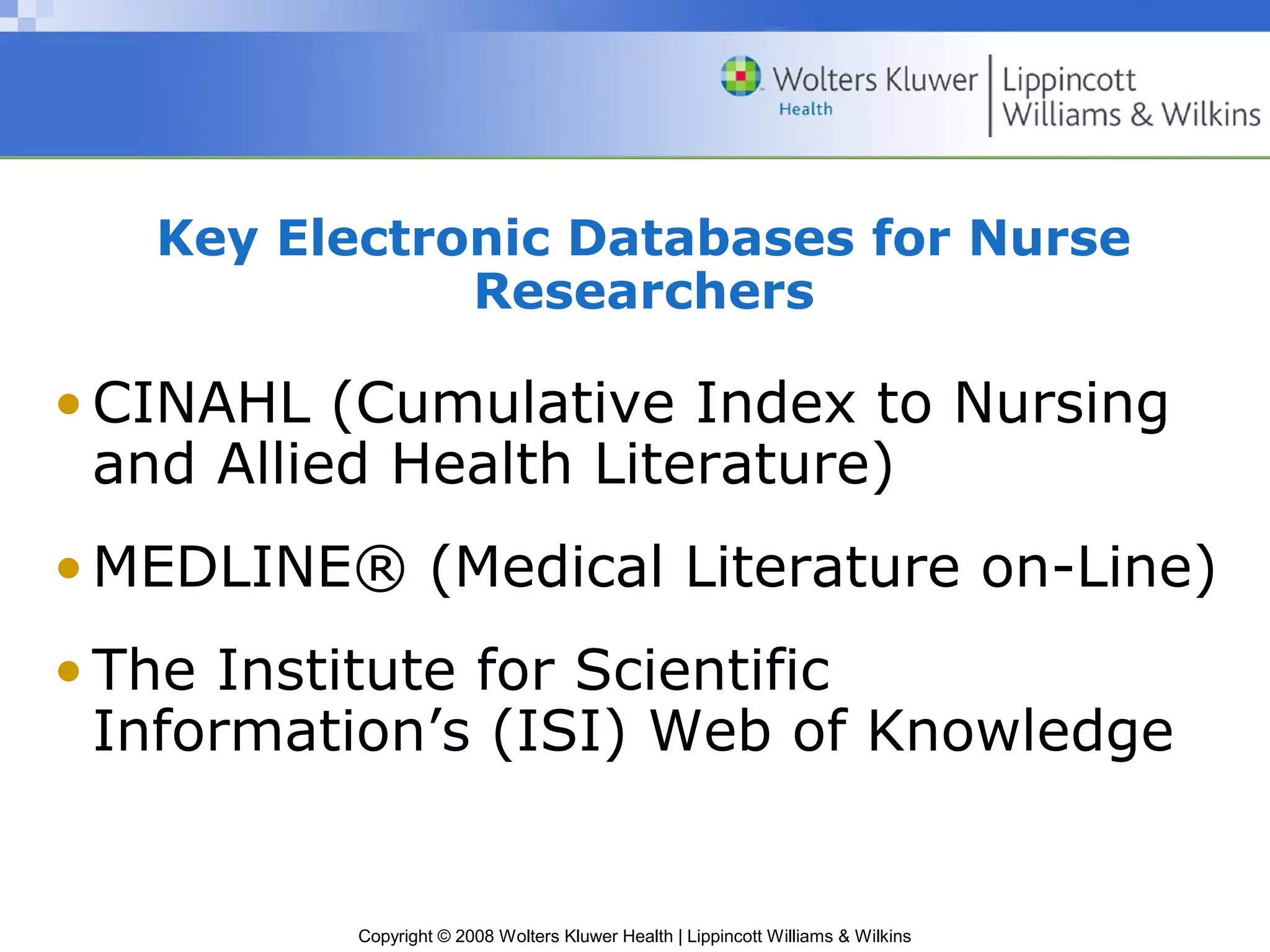 Wolters Kluwer Health | Lippincott Williams & Wilkins

Key Electronic Databases for Nurse Researchers

• CINAHL (Cumulative Index to Nursing and Allied Health Literature)

• MEDLINE® (Medical Literature on-Line)

• The Institute for Scientific Information's (ISI) Web of Knowledge

Copyright © 2008 Wolters Kluwer Health | Lippincott Williams & Wilkins